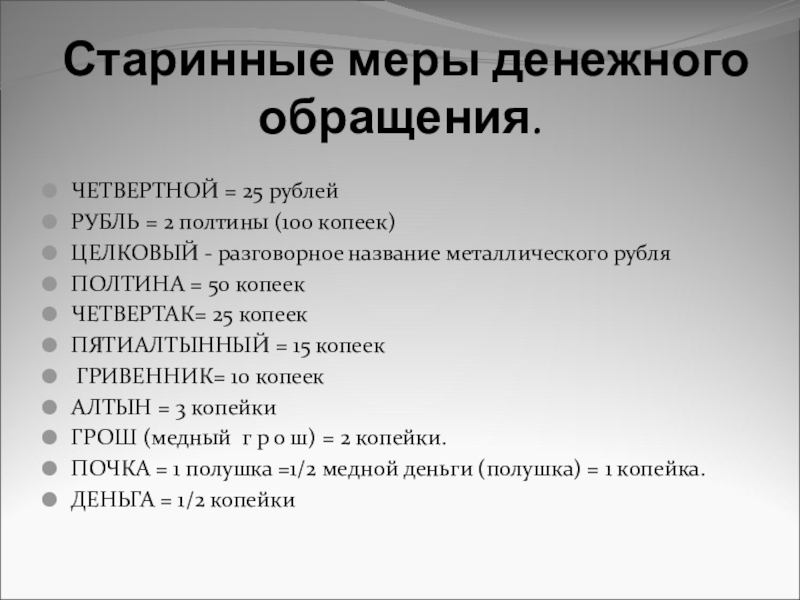 Старинные меры денежного обращения.

ЧЕТВЕРТНОЙ = 25 рублей
РУБЛЬ = 2 полтины (100 копеек)
ЦЕЛКОВЫЙ - разговорное название металлического рубля
ПОЛТИНА = 50 копеек
ЧЕТВЕРТАК= 25 копеек
ПЯТИАЛТЫННЫЙ = 15 копеек
ГРИВЕННИК= 10 копеек
АЛТЫН = 3 копейки
ГРОШ (медный г р о ш) = 2 копейки.
ПОЧКА = 1 полушка =1/2 медной деньги (полушка) = 1 копейка.
ДЕНЬГА = 1/2 копейки